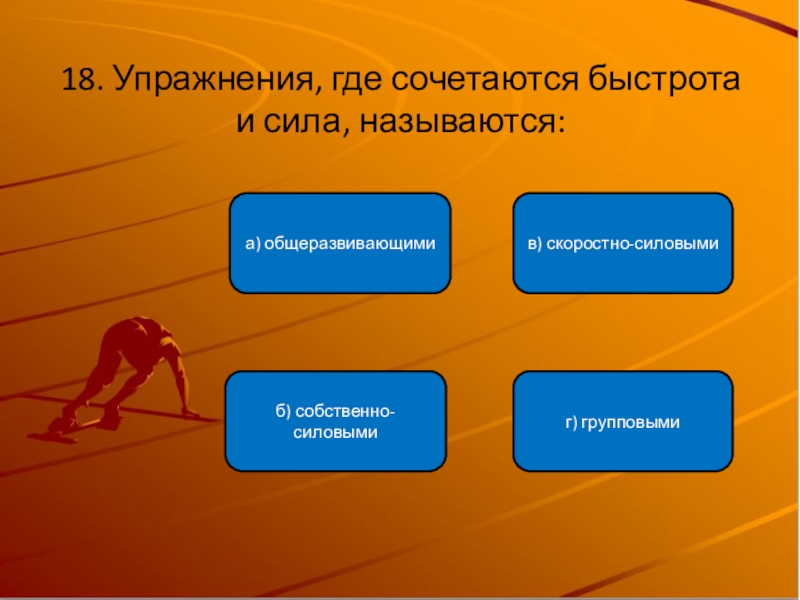 18. Упражнения, где сочетаются быстрота и сила, называются:

а) общеразвивающими

в) скоростно-силовыми

б) собственно-силовыми

г) групповыми